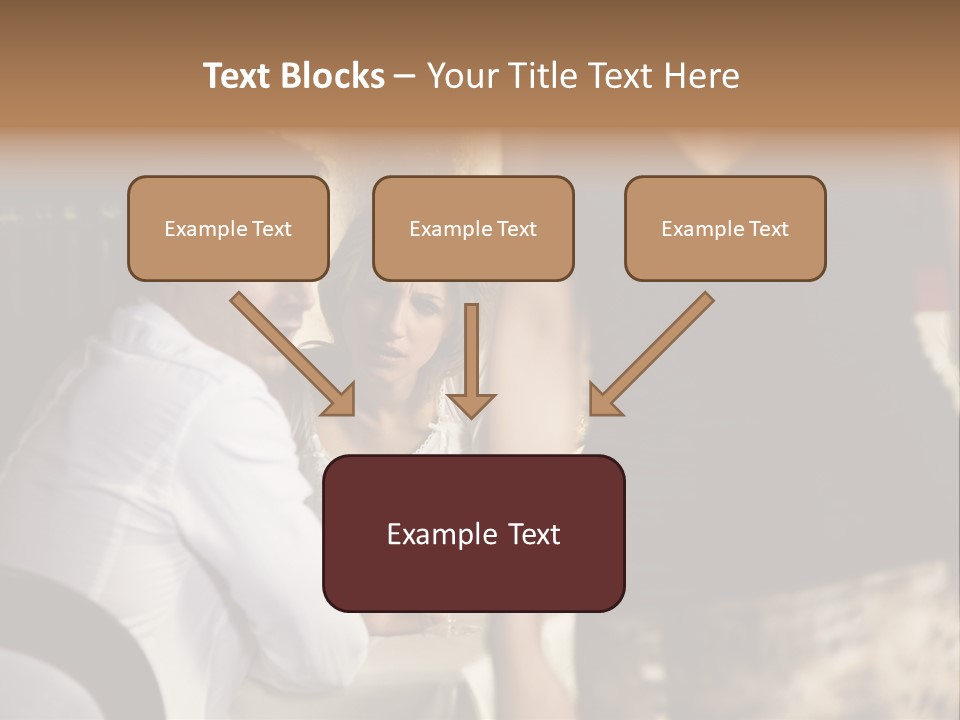 Text Blocks – Your Title Text Here

Example Text

Example Text

Example Text

Example Text